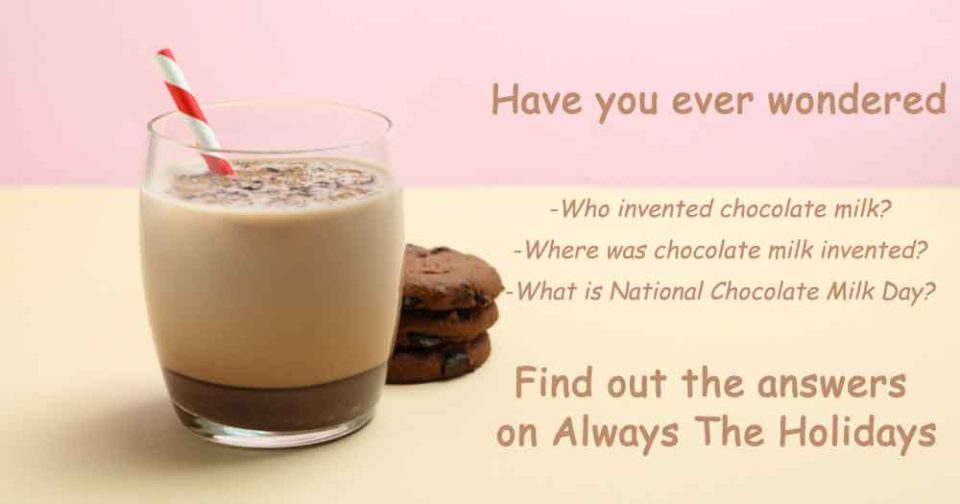 Have you ever wondered

-Who invented chocolate milk?
-Where was chocolate milk invented?
-What is National Chocolate Milk Day?

Find out the answers on Always The Holidays